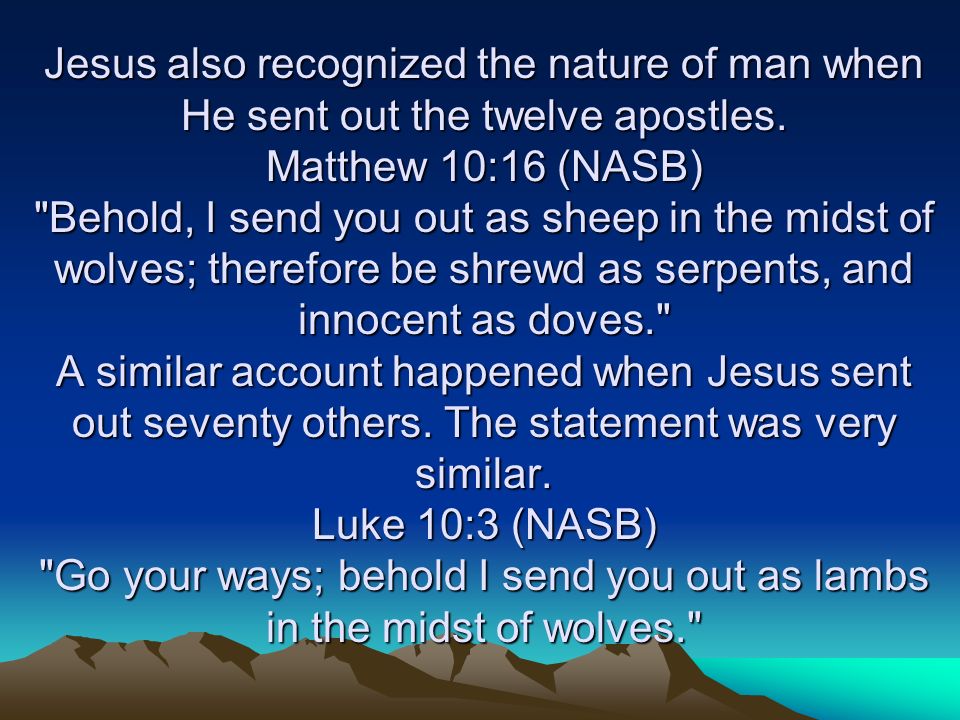 Jesus also recognized the nature of man when He sent out the twelve apostles.
Matthew 10:16 (NASB)
"Behold, I send you out as sheep in the midst of wolves; therefore be shrewd as serpents, and innocent as doves."
A similar account happened when Jesus sent out seventy others. The statement was very similar.
Luke 10:3 (NASB)
"Go your ways; behold I send you out as lambs in the midst of wolves."